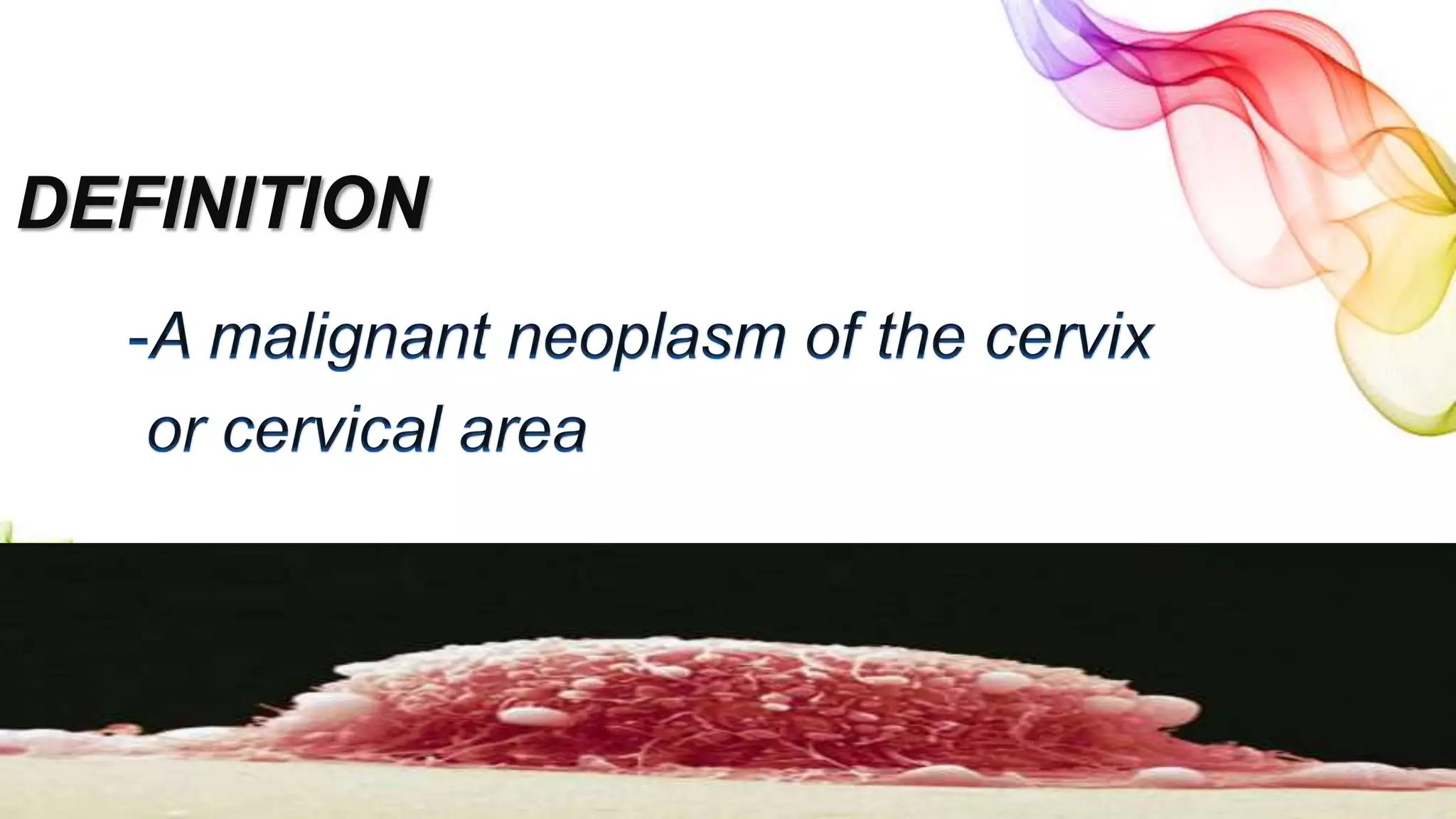 DEFINITION

-A malignant neoplasm of the cervix or cervical area